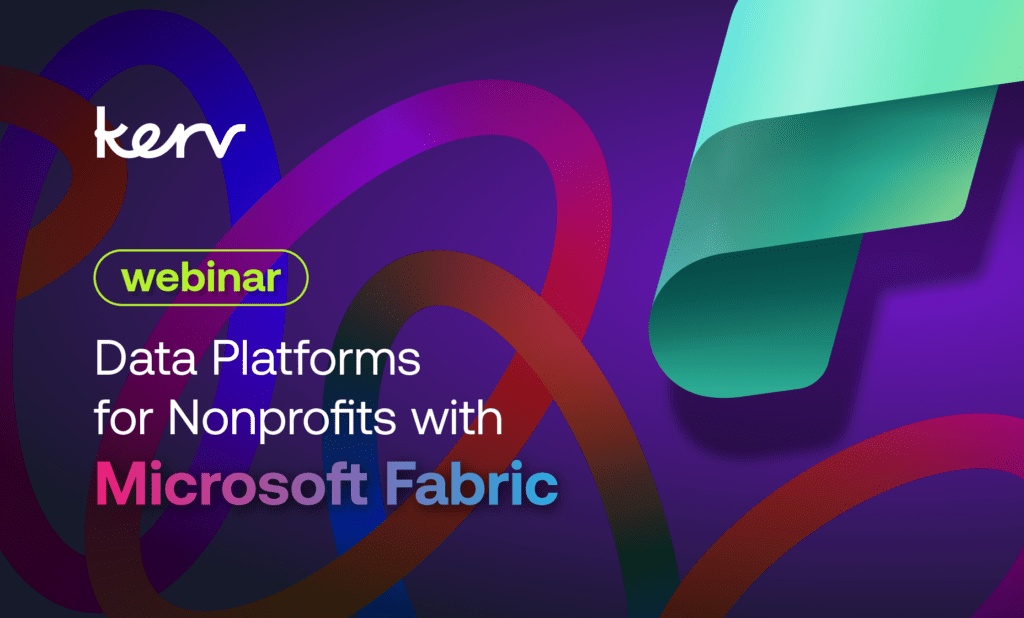 kerv

webinar

Data Platforms for Nonprofits with Microsoft Fabric